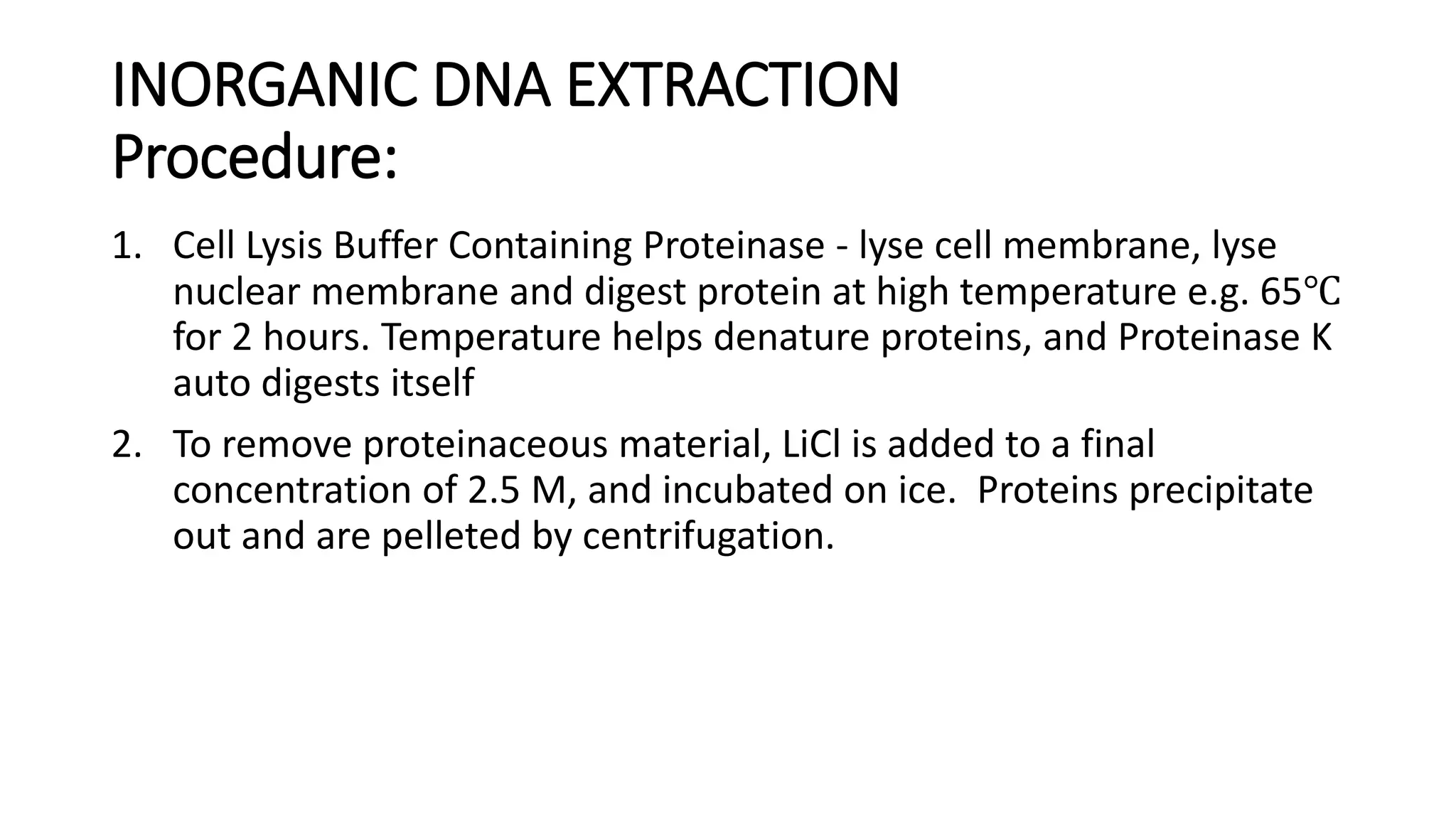 INORGANIC DNA EXTRACTION
Procedure:

1. Cell Lysis Buffer Containing Proteinase - lyse cell membrane, lyse nuclear membrane and digest protein at high temperature e.g. 65℃ for 2 hours. Temperature helps denature proteins, and Proteinase K auto digests itself

2. To remove proteinaceous material, LiCl is added to a final concentration of 2.5 M, and incubated on ice. Proteins precipitate out and are pelleted by centrifugation.